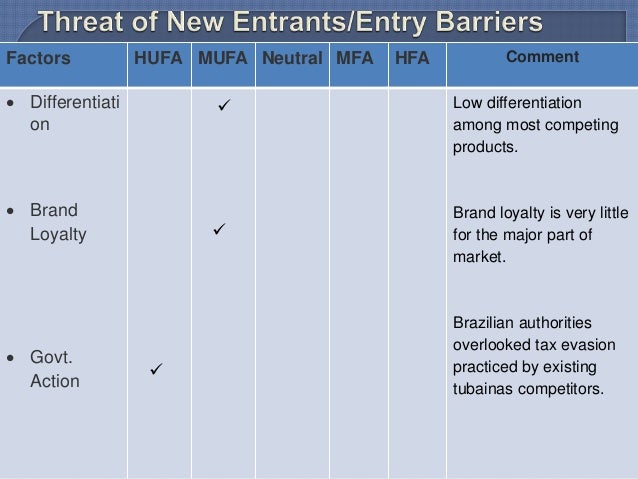 Threat of New Entrants/Entry Barriers

| Factors | HUFA | MUFA | Neutral | MFA | HFA | Comment |
|---|---|---|---|---|---|---|
| • Differentiation | | ✓ | | | | Low differentiation among most competing products. |
| • Brand Loyalty | | ✓ | | | | Brand loyalty is very little for the major part of market. |
| • Govt. Action | ✓ | | | | | Brazilian authorities overlooked tax evasion practiced by existing tubainas competitors. |